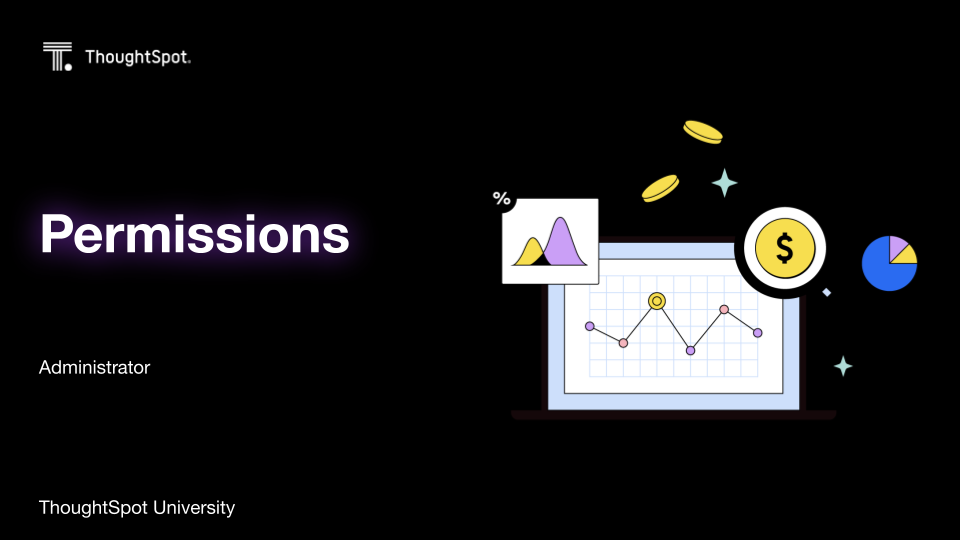 ThoughtSpot.

Permissions

Administrator

ThoughtSpot University

%

$